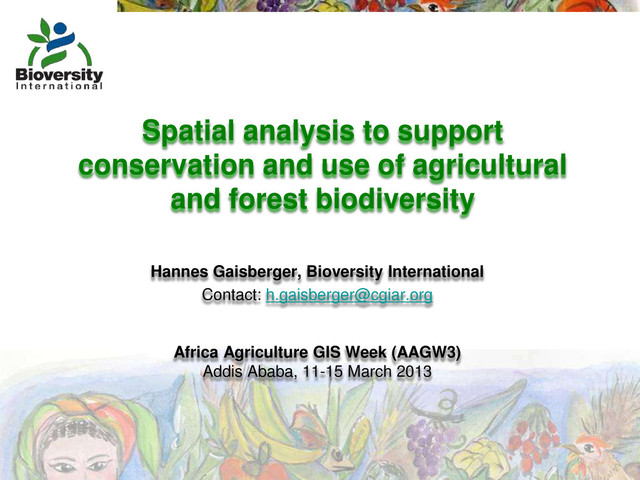 Bioversity
International

Spatial analysis to support conservation and use of agricultural and forest biodiversity

Hannes Gaisberger, Bioversity International
Contact: h.gaisberger@cgiar.org

Africa Agriculture GIS Week (AAGW3)
Addis Ababa, 11-15 March 2013